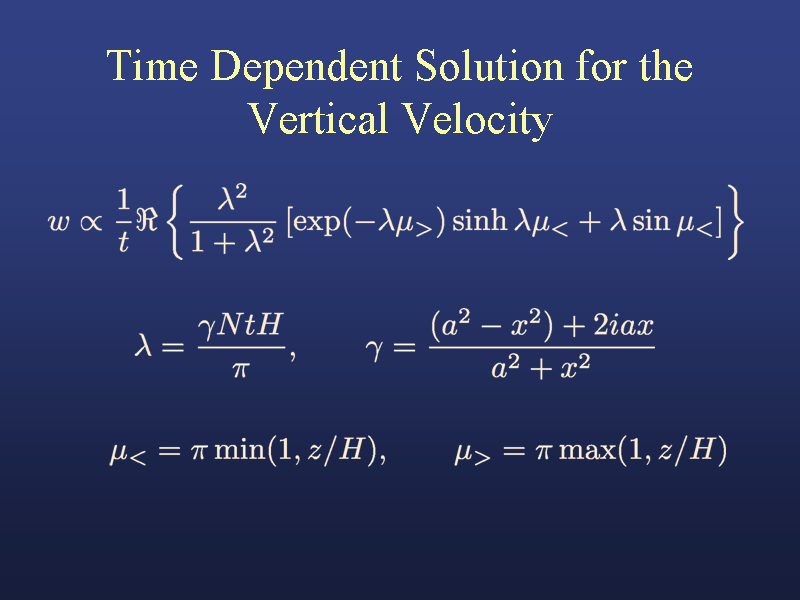 Time Dependent Solution for the Vertical Velocity

$w \propto \frac{1}{t}\Re\left\{\frac{\lambda^2}{1+\lambda^2}\left[\exp(-\lambda\mu_>)\sinh\lambda\mu_< + \lambda\sin\mu_<\right]\right\}$

$\lambda = \frac{\gamma N t H}{\pi}, \qquad \gamma = \frac{(a^2 - x^2) + 2iax}{a^2 + x^2}$

$\mu_< = \pi\min(1, z/H), \qquad \mu_> = \pi\max(1, z/H)$